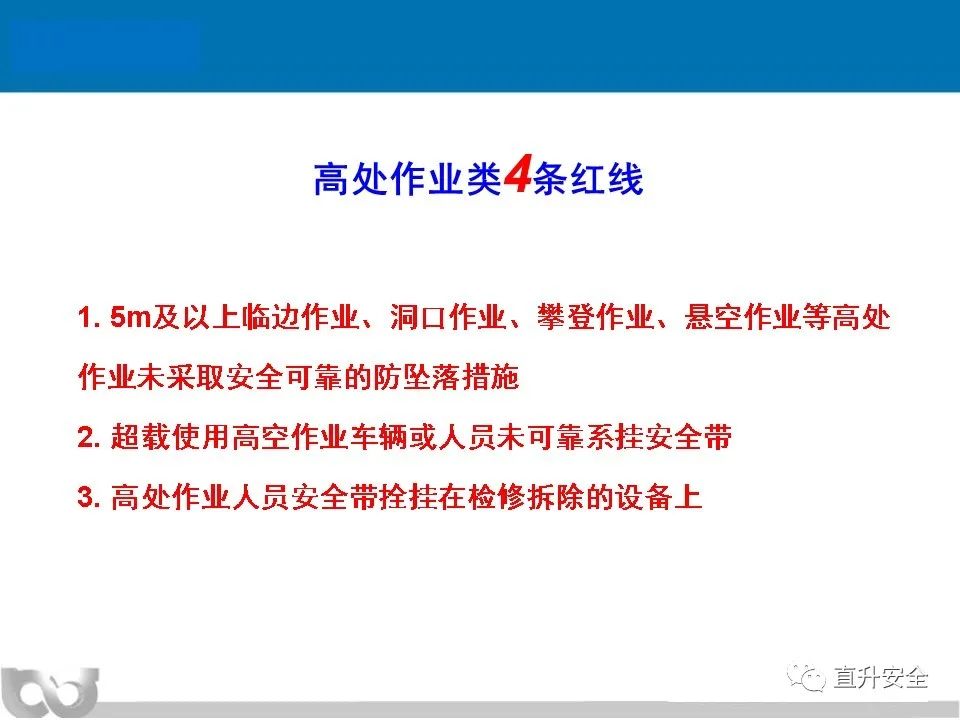 高处作业类4条红线

1. 5m及以上临边作业、洞口作业、攀登作业、悬空作业等高处作业未采取安全可靠的防坠落措施

2. 超载使用高空作业车辆或人员未可靠系挂安全带

3. 高处作业人员安全带拴挂在检修拆除的设备上

直升安全